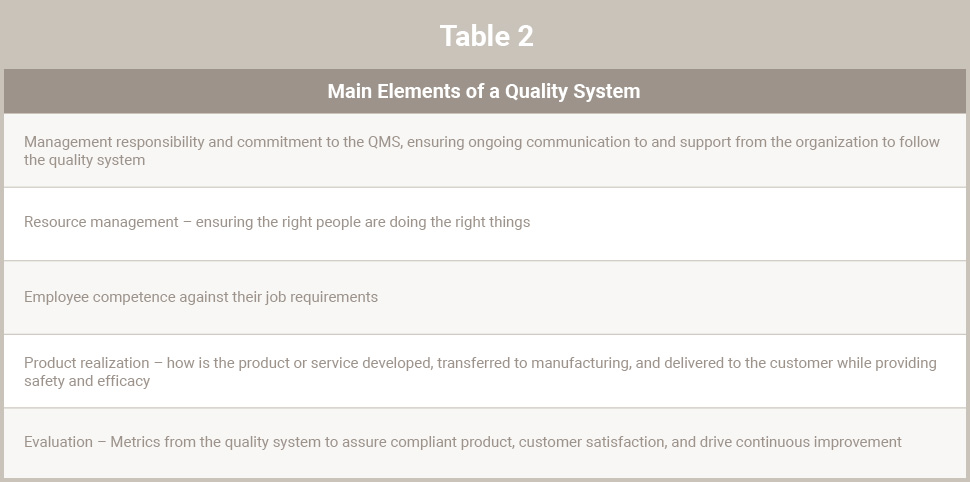 Table 2

| Main Elements of a Quality System |
|---|
| Management responsibility and commitment to the QMS, ensuring ongoing communication to and support from the organization to follow the quality system |
| Resource management – ensuring the right people are doing the right things |
| Employee competence against their job requirements |
| Product realization – how is the product or service developed, transferred to manufacturing, and delivered to the customer while providing safety and efficacy |
| Evaluation – Metrics from the quality system to assure compliant product, customer satisfaction, and drive continuous improvement |